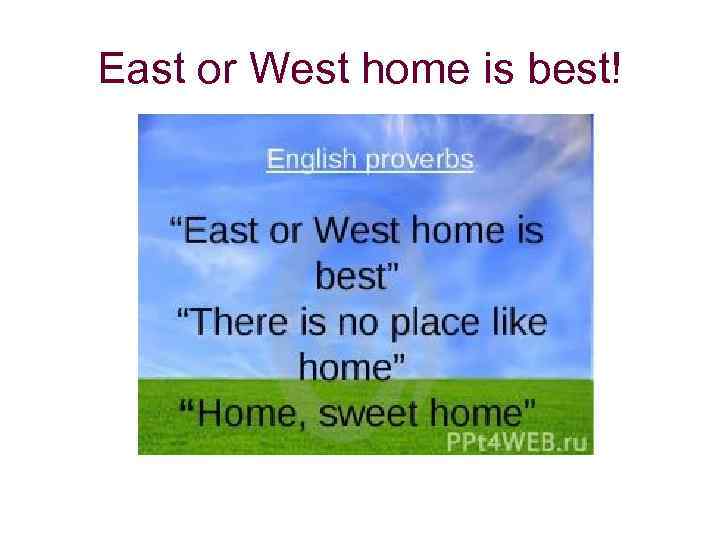 East or West home is best!

English proverbs

“East or West home is best”

“There is no place like home”

“Home, sweet home”

PPt4WEB.ru